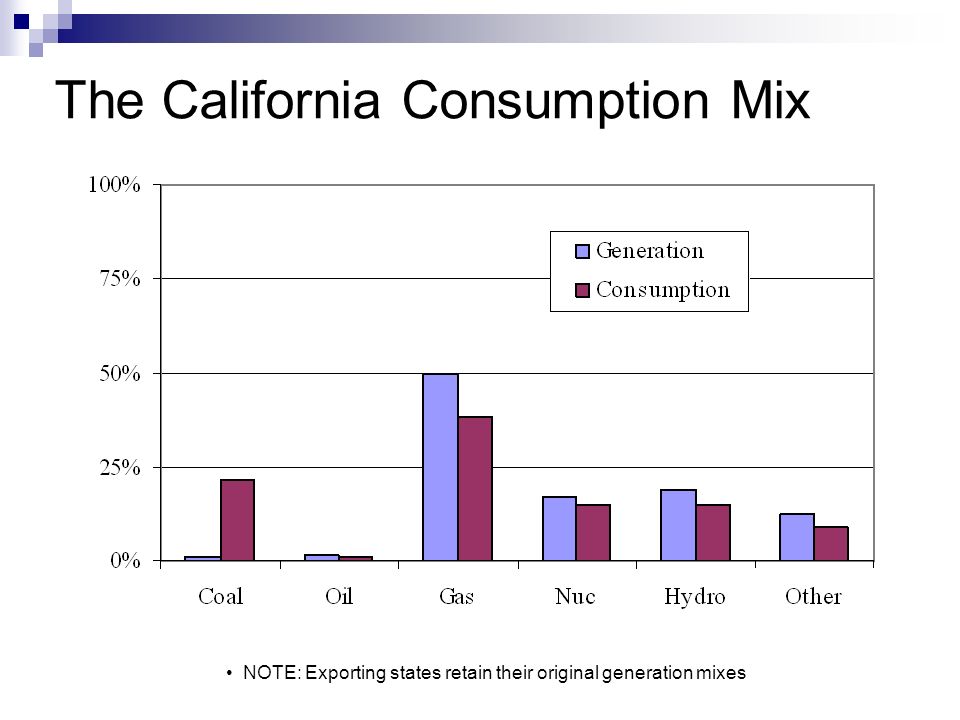 The California Consumption Mix

100%
75%
50%
25%
0%

Generation
Consumption

Coal
Oil
Gas
Nuc
Hydro
Other

• NOTE: Exporting states retain their original generation mixes